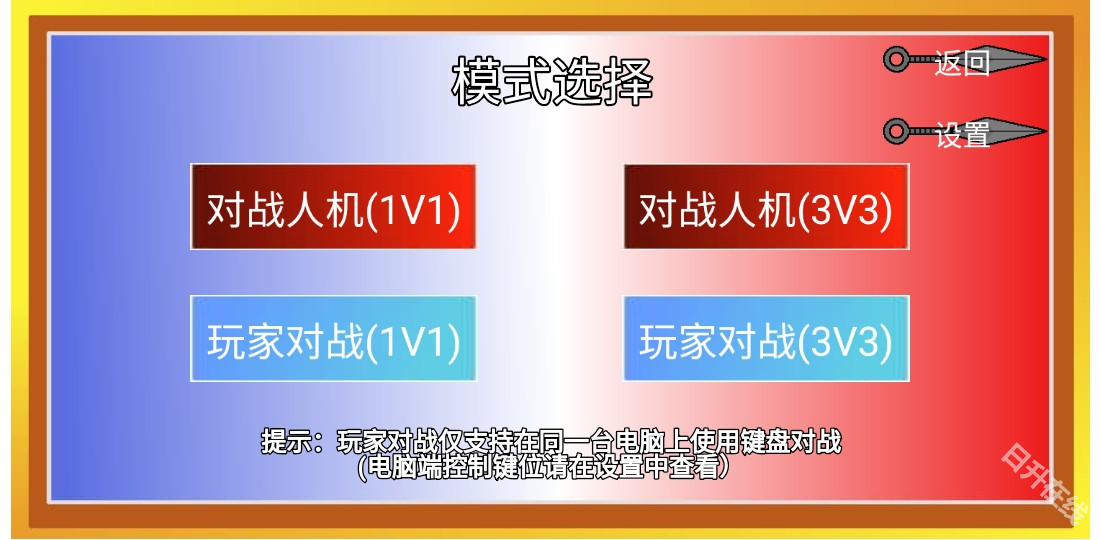 模式选择

返回

设置

对战人机(1V1)

对战人机(3V3)

玩家对战(1V1)

玩家对战(3V3)

提示：玩家对战仅支持在同一台电脑上使用键盘对战
(电脑端控制键位请在设置中查看)

日升在线